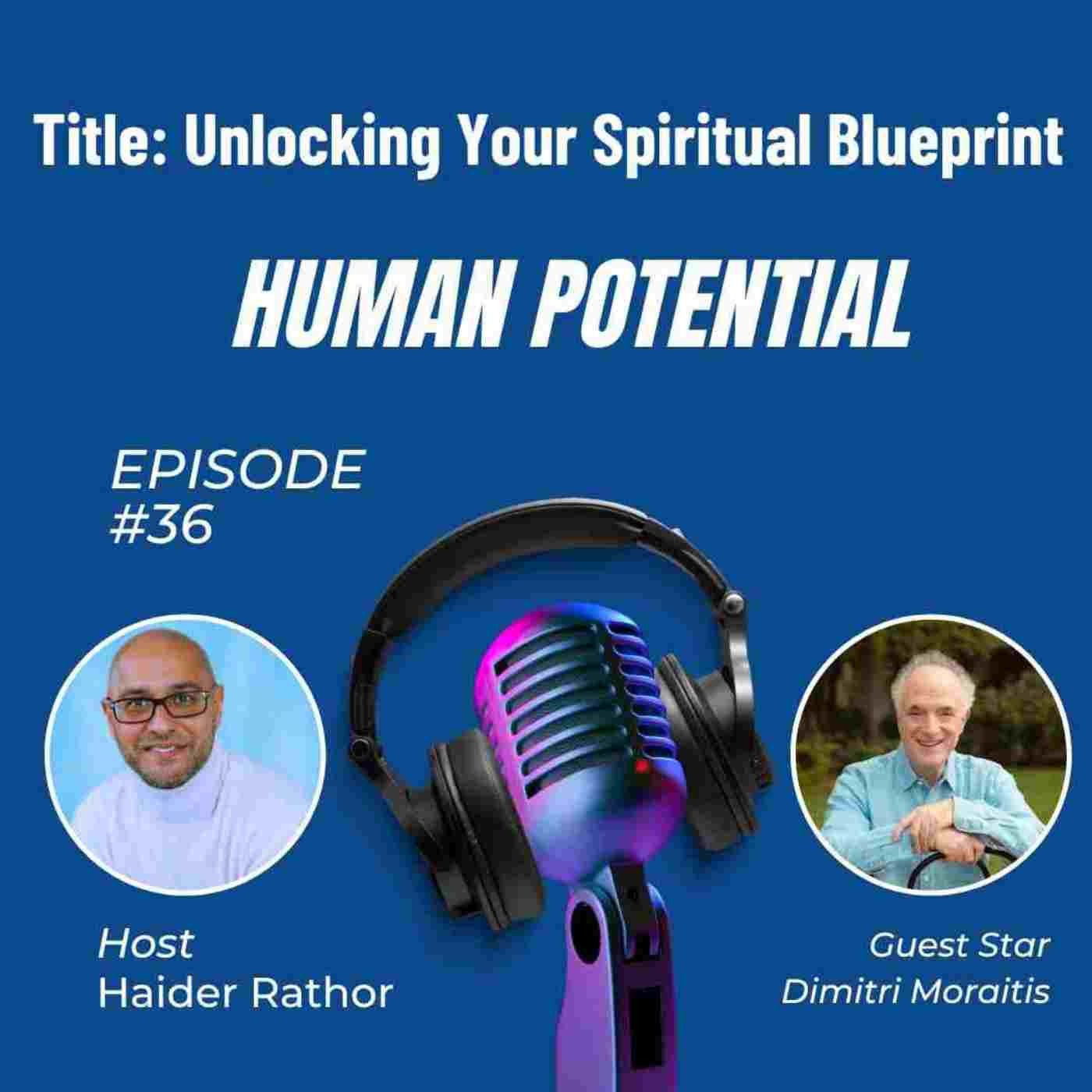 Title: Unlocking Your Spiritual Blueprint

HUMAN POTENTIAL

EPISODE
#36

Host
Haider Rathor

Guest Star
Dimitri Moraitis